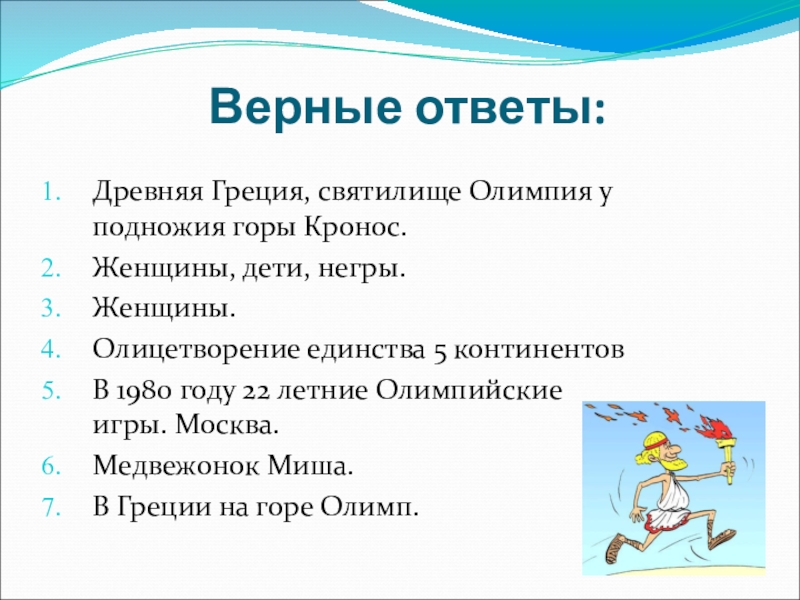 Верные ответы:

1. Древняя Греция, святилище Олимпия у подножия горы Кронос.
2. Женщины, дети, негры.
3. Женщины.
4. Олицетворение единства 5 континентов
5. В 1980 году 22 летние Олимпийские игры. Москва.
6. Медвежонок Миша.
7. В Греции на горе Олимп.